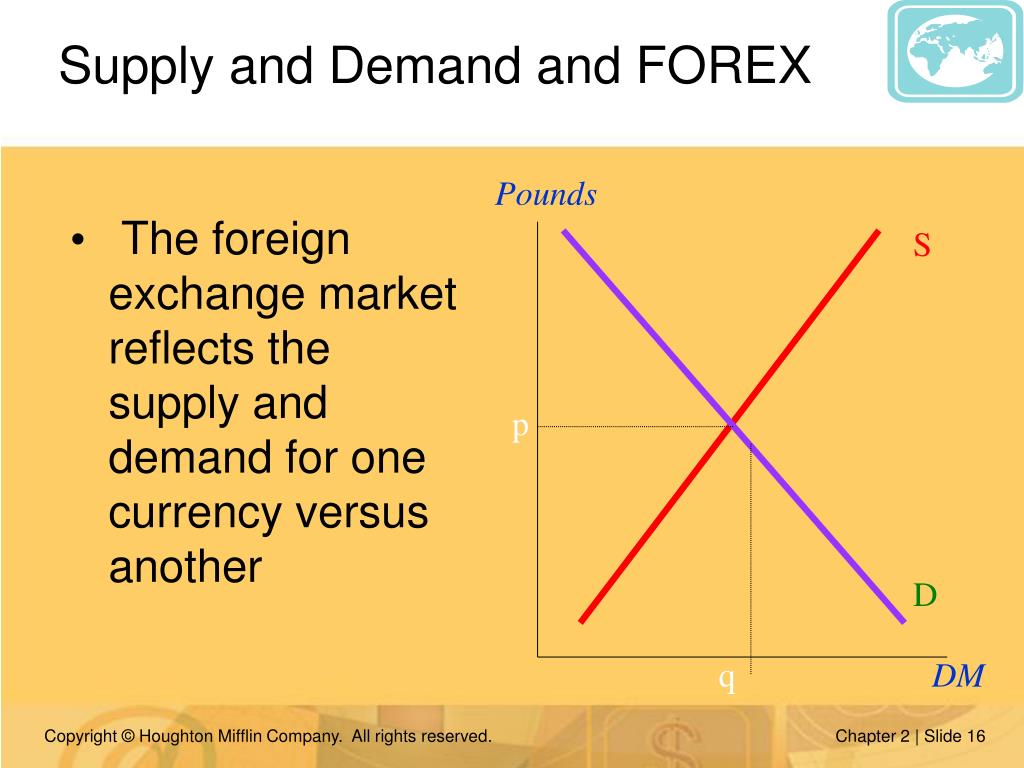 Supply and Demand and FOREX

• The foreign exchange market reflects the supply and demand for one currency versus another

Pounds

S

p

D

q

DM

Copyright © Houghton Mifflin Company. All rights reserved.

Chapter 2 | Slide 16